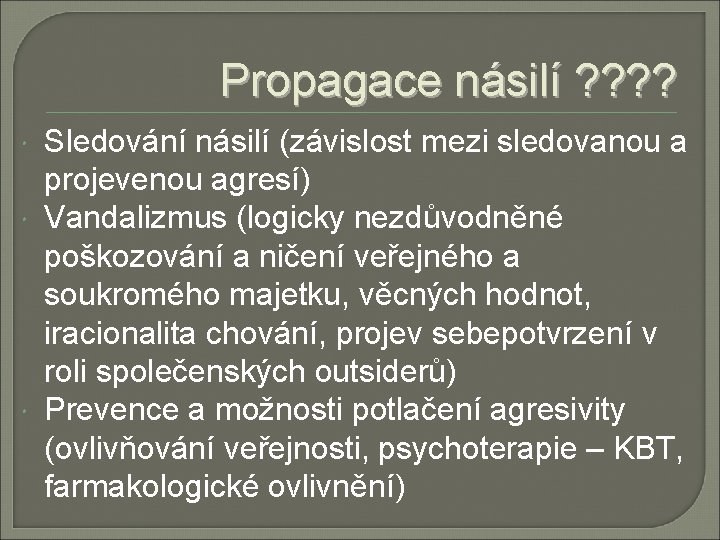 Propagace násilí ????

Sledování násilí (závislost mezi sledovanou a projevenou agresí)

Vandalizmus (logicky nezdůvodněné poškozování a ničení veřejného a soukromého majetku, věcných hodnot, iracionalita chování, projev sebepotvrzení v roli společenských outsiderů)

Prevence a možnosti potlačení agresivity (ovlivňování veřejnosti, psychoterapie – KBT, farmakologické ovlivnění)